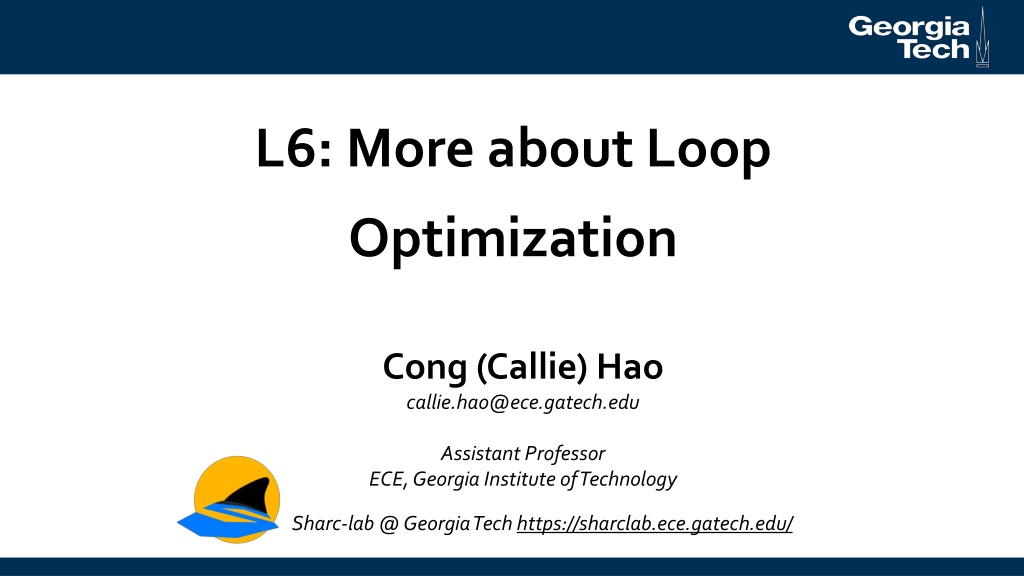 Georgia Tech

L6: More about Loop Optimization

Cong (Callie) Hao
callie.hao@ece.gatech.edu

Assistant Professor
ECE, Georgia Institute of Technology

Sharc-lab @ Georgia Tech https://sharclab.ece.gatech.edu/